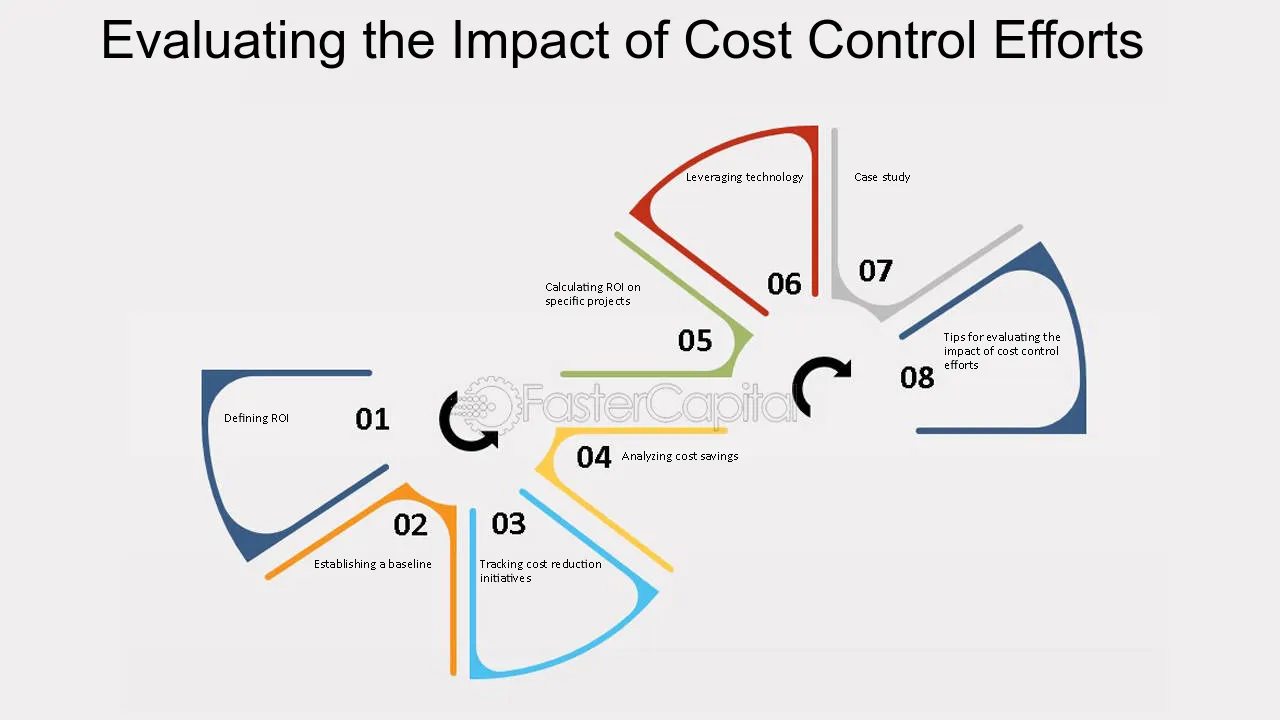 Evaluating the Impact of Cost Control Efforts

01
Defining ROI

02
Establishing a baseline

03
Tracking cost reduction initiatives

04
Analyzing cost savings

05
Calculating ROI on specific projects

06
Leveraging technology

07
Case study

08
Tips for evaluating the impact of cost control efforts

FasterCapital